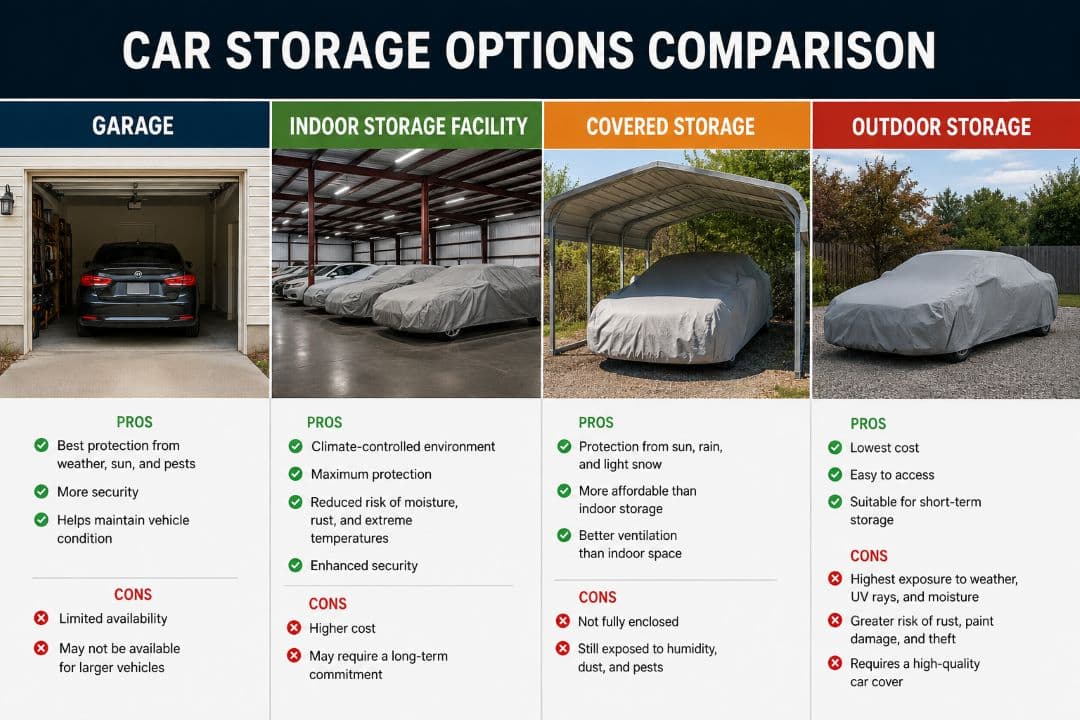 CAR STORAGE OPTIONS COMPARISON

GARAGE

PROS
Best protection from weather, sun, and pests
More security
Helps maintain vehicle condition

CONS
Limited availability
May not be available for larger vehicles

INDOOR STORAGE FACILITY

PROS
Climate-controlled environment
Maximum protection
Reduced risk of moisture, rust, and extreme temperatures
Enhanced security

CONS
Higher cost
May require a long-term commitment

COVERED STORAGE

PROS
Protection from sun, rain, and light snow
More affordable than indoor storage
Better ventilation than indoor space

CONS
Not fully enclosed
Still exposed to humidity, dust, and pests

OUTDOOR STORAGE

PROS
Lowest cost
Easy to access
Suitable for short-term storage

CONS
Highest exposure to weather, UV rays, and moisture
Greater risk of rust, paint damage, and theft
Requires a high-quality car cover